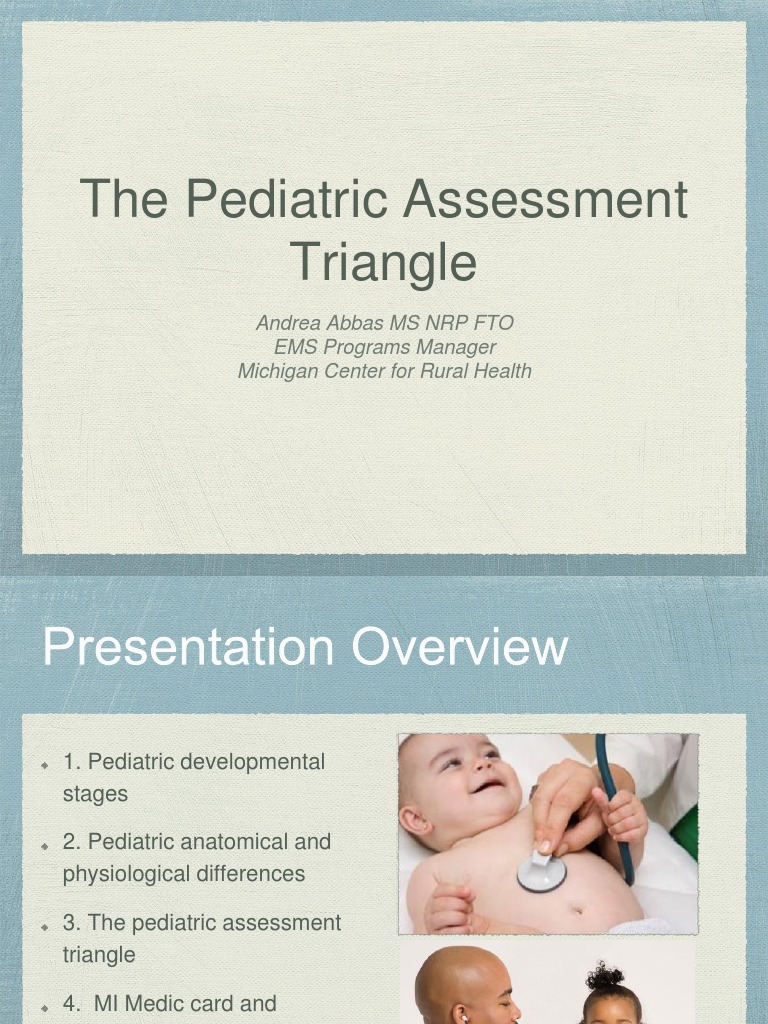 The Pediatric Assessment Triangle

Andrea Abbas MS NRP FTO
EMS Programs Manager
Michigan Center for Rural Health

Presentation Overview

1. Pediatric developmental stages

2. Pediatric anatomical and physiological differences

3. The pediatric assessment triangle

4. MI Medic card and